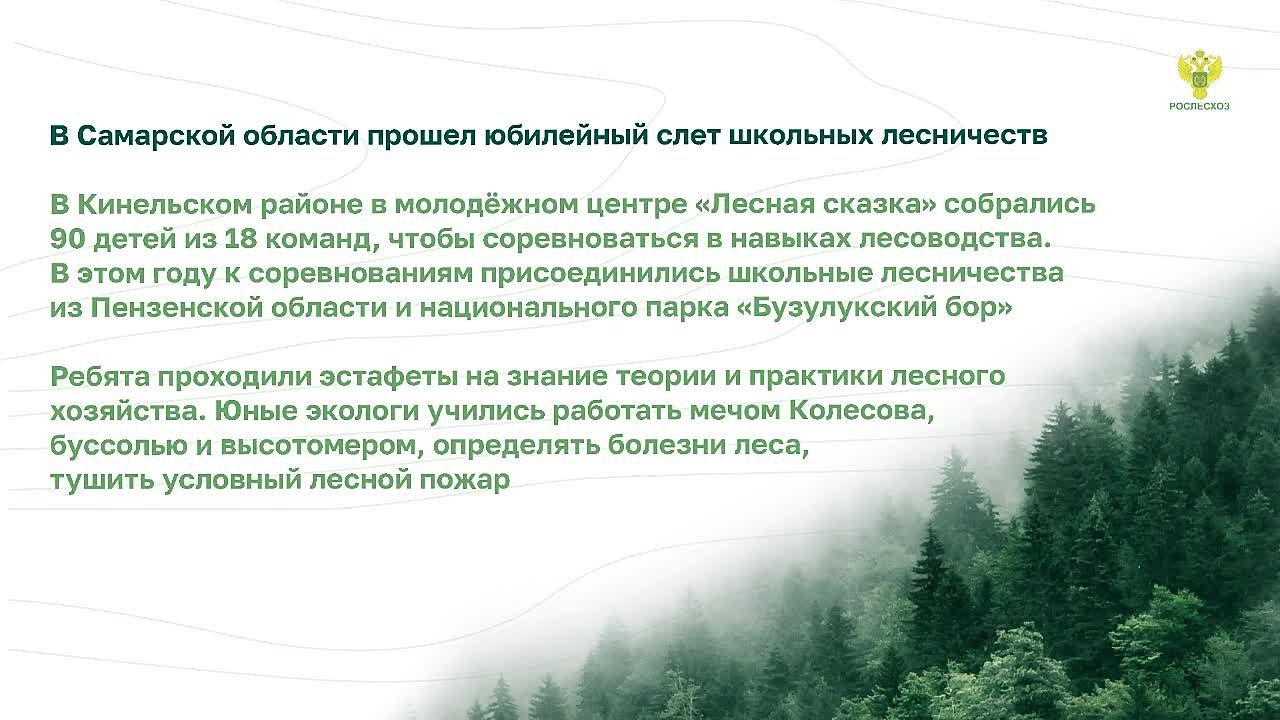 РОСЛЕСХОЗ

В Самарской области прошел юбилейный слет школьных лесничеств

В Кинельском районе в молодёжном центре «Лесная сказка» собрались 90 детей из 18 команд, чтобы соревноваться в навыках лесоводства. В этом году к соревнованиям присоединились школьные лесничества из Пензенской области и национального парка «Бузулукский бор»

Ребята проходили эстафеты на знание теории и практики лесного хозяйства. Юные экологи учились работать мечом Колесова, буссолью и высотомером, определять болезни леса, тушить условный лесной пожар